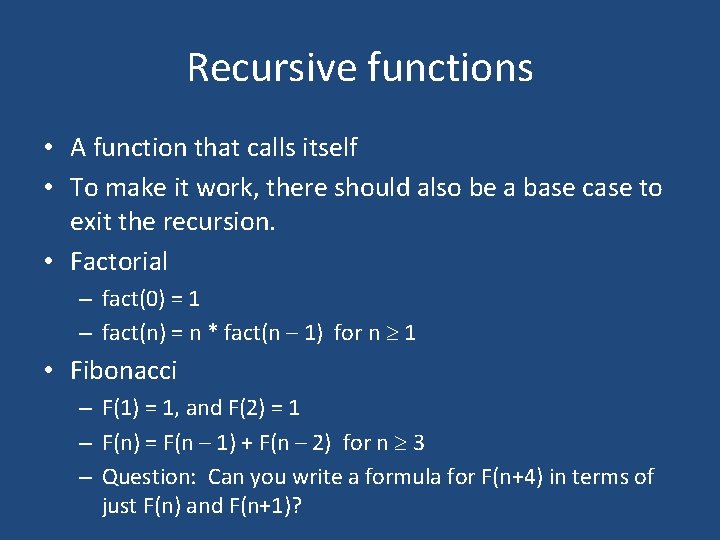 Recursive functions

• A function that calls itself
• To make it work, there should also be a base case to exit the recursion.
• Factorial
– fact(0) = 1
– fact(n) = n * fact(n – 1) for n $\geq$ 1
• Fibonacci
– F(1) = 1, and F(2) = 1
– F(n) = F(n – 1) + F(n – 2) for n $\geq$ 3
– Question: Can you write a formula for F(n+4) in terms of just F(n) and F(n+1)?